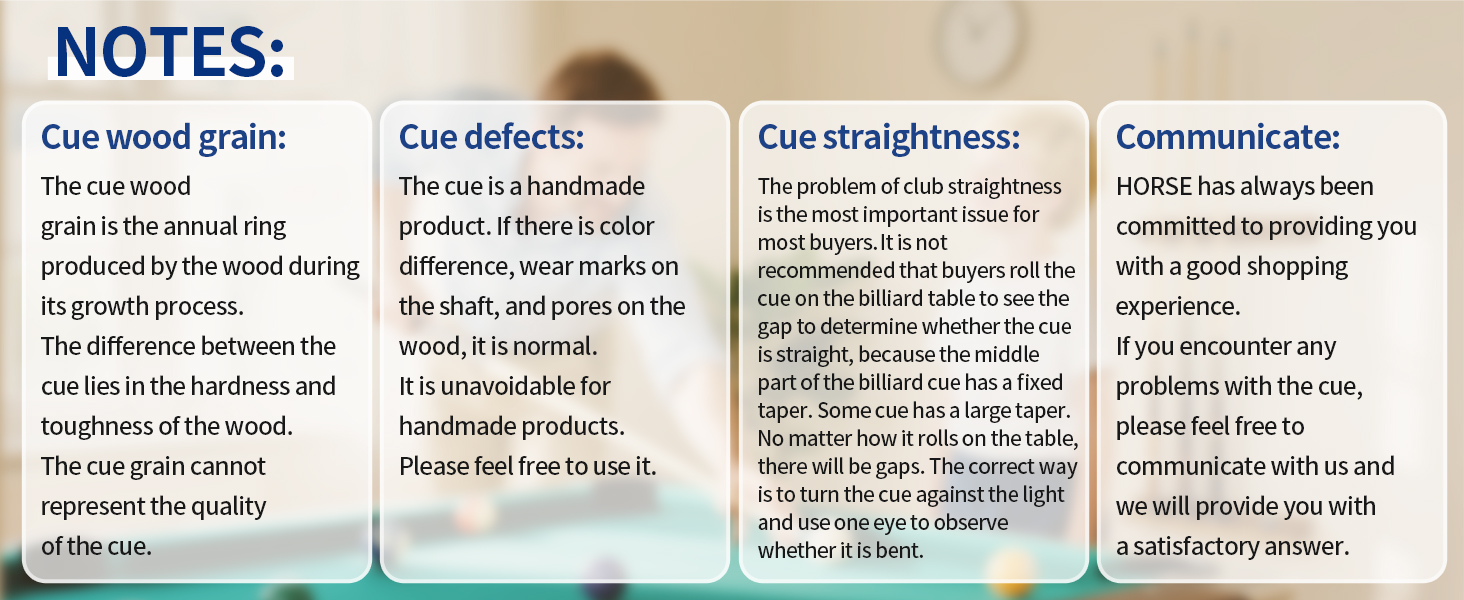 NOTES:

Cue wood grain:

The cue wood grain is the annual ring produced by the wood during its growth process.
The difference between the cue lies in the hardness and toughness of the wood.
The cue grain cannot represent the quality of the cue.

Cue defects:

The cue is a handmade product. If there is color difference, wear marks on the shaft, and pores on the wood, it is normal.
It is unavoidable for handmade products.
Please feel free to use it.

Cue straightness:

The problem of club straightness is the most important issue for most buyers. It is not recommended that buyers roll the cue on the billiard table to see the gap to determine whether the cue is straight, because the middle part of the billiard cue has a fixed taper. Some cue has a large taper. No matter how it rolls on the table, there will be gaps. The correct way is to turn the cue against the light and use one eye to observe whether it is bent.

Communicate:

HORSE has always been committed to providing you with a good shopping experience.
If you encounter any problems with the cue, please feel free to communicate with us and we will provide you with a satisfactory answer.